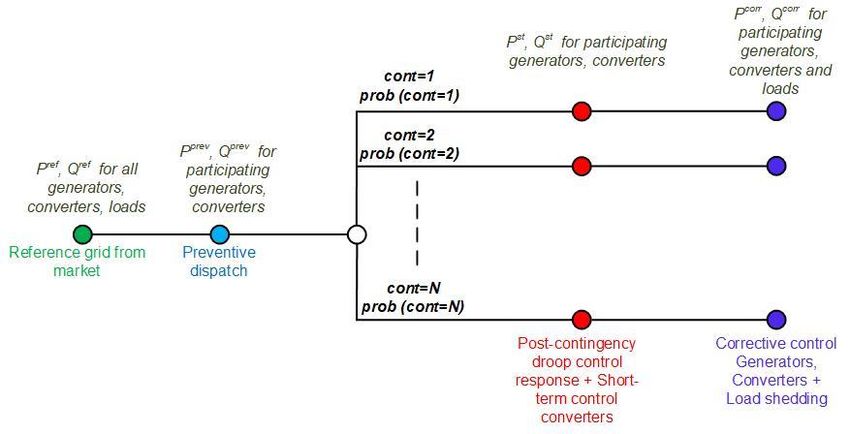 $P^{ref}$, $Q^{ref}$ for all generators, converters, loads

Reference grid from market

$P^{prev}$, $Q^{prev}$ for participating generators, converters

Preventive dispatch

cont=1
prob (cont=1)

cont=2
prob (cont=2)

cont=N
prob (cont=N)

$P^{st}$, $Q^{st}$ for participating generators, converters

Post-contingency droop control response + Short-term control converters

$P^{corr}$, $Q^{corr}$ for participating generators, converters and loads

Corrective control Generators, Converters + Load shedding